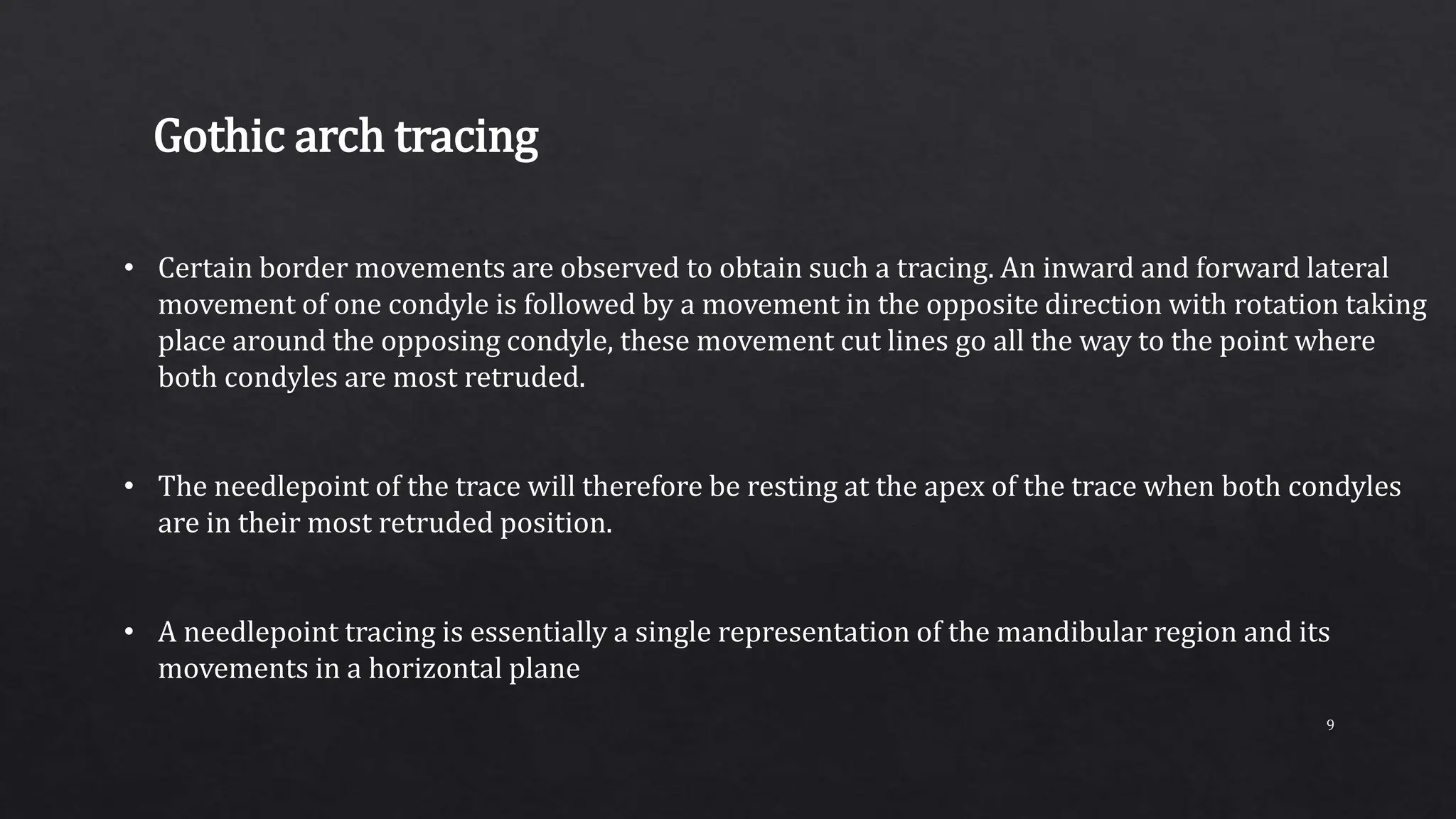 Gothic arch tracing

• Certain border movements are observed to obtain such a tracing. An inward and forward lateral movement of one condyle is followed by a movement in the opposite direction with rotation taking place around the opposing condyle, these movement cut lines go all the way to the point where both condyles are most retruded.

• The needlepoint of the trace will therefore be resting at the apex of the trace when both condyles are in their most retruded position.

• A needlepoint tracing is essentially a single representation of the mandibular region and its movements in a horizontal plane

9